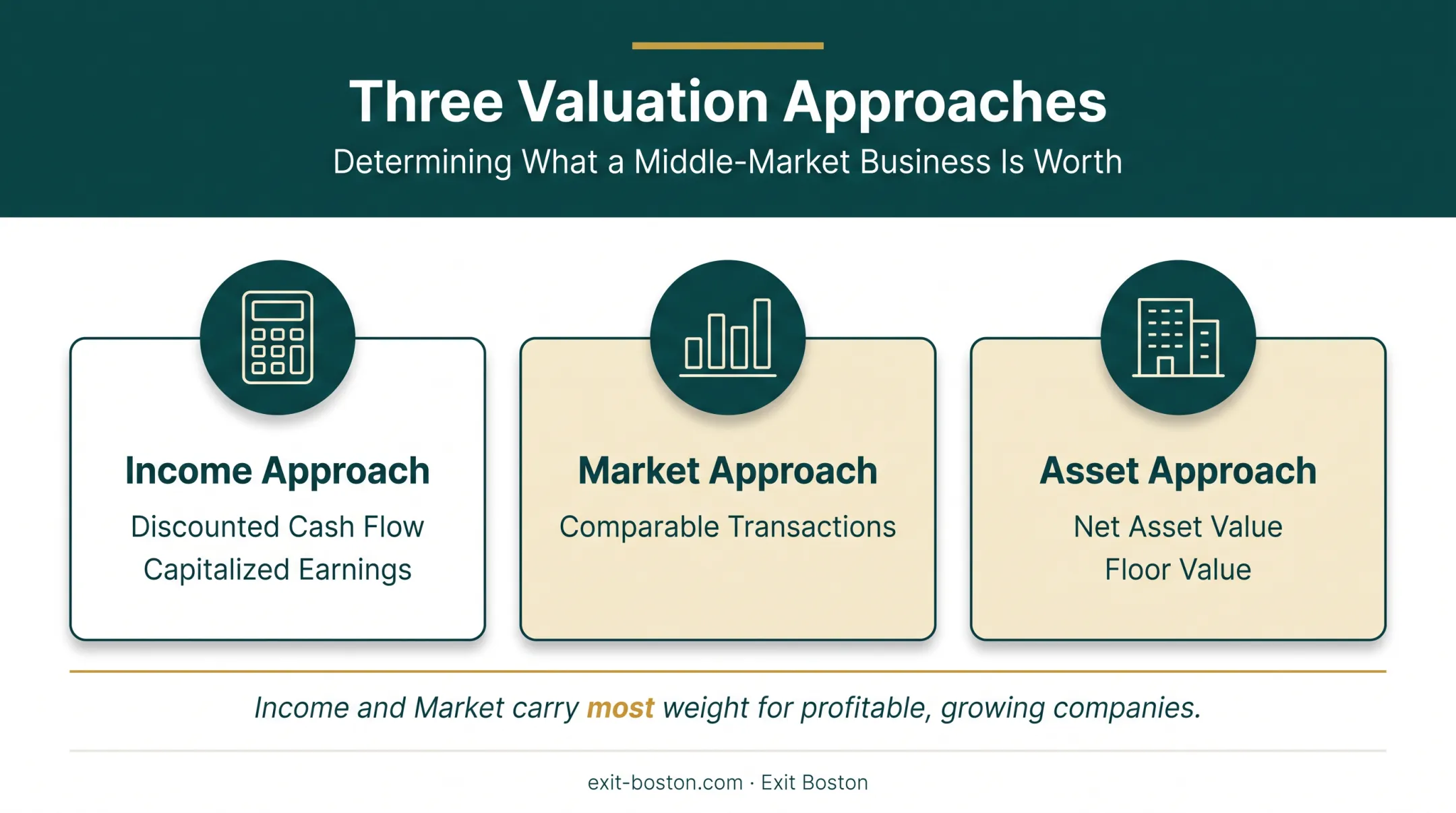 Three Valuation Approaches

Determining What a Middle-Market Business Is Worth

Income Approach

Discounted Cash Flow
Capitalized Earnings

Market Approach

Comparable Transactions

Asset Approach

Net Asset Value
Floor Value

Income and Market carry most weight for profitable, growing companies.

exit-boston.com · Exit Boston